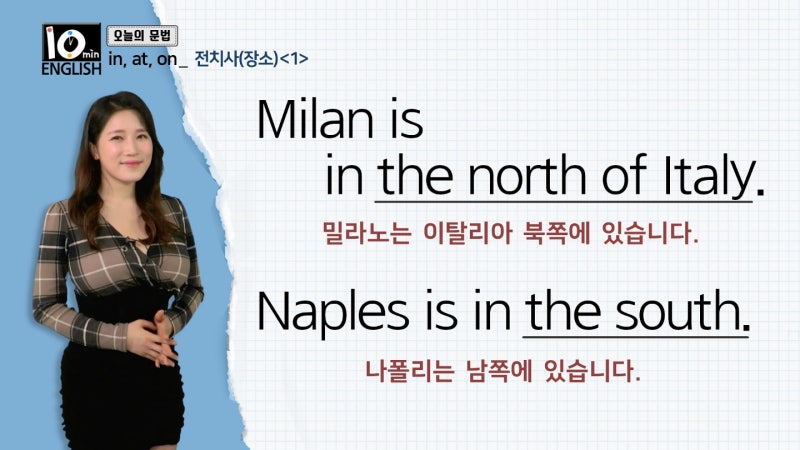 10 min ENGLISH

오늘의 문법

in, at, on_ 전치사(장소)<1>

Milan is in the north of Italy.

밀라노는 이탈리아 북쪽에 있습니다.

Naples is in the south.

나폴리는 남쪽에 있습니다.